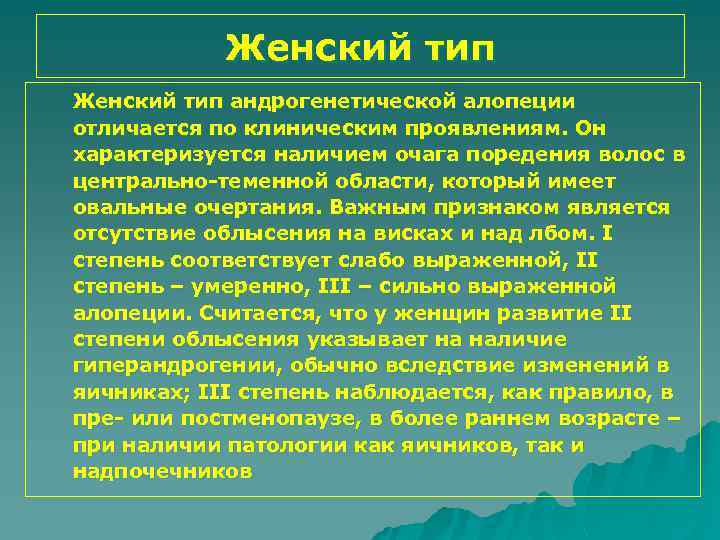 Женский тип

Женский тип андрогенетической алопеции отличается по клиническим проявлениям. Он характеризуется наличием очага поредения волос в центрально-теменной области, который имеет овальные очертания. Важным признаком является отсутствие облысения на висках и над лбом. I степень соответствует слабо выраженной, II степень – умеренно, III – сильно выраженной алопеции. Считается, что у женщин развитие II степени облысения указывает на наличие гиперандрогении, обычно вследствие изменений в яичниках; III степень наблюдается, как правило, в пре- или постменопаузе, в более раннем возрасте – при наличии патологии как яичников, так и надпочечников